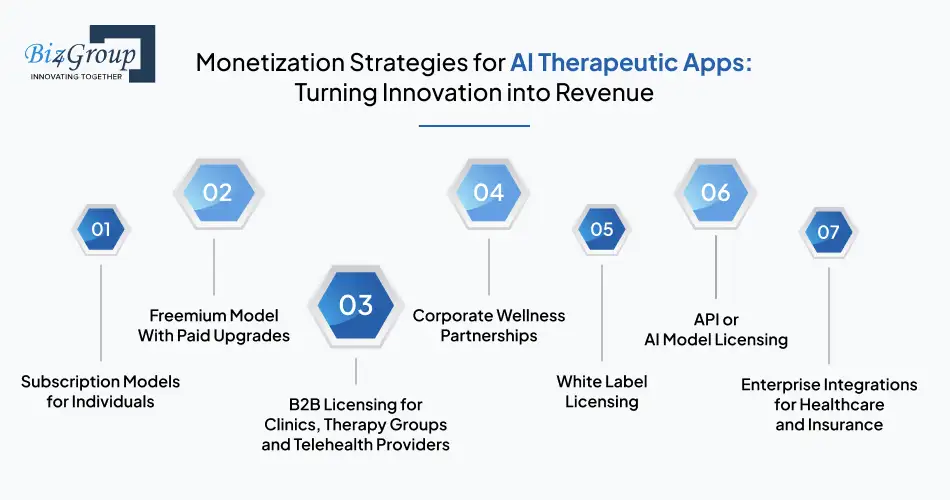 Biz4Group
INNOVATING TOGETHER

Monetization Strategies for AI Therapeutic Apps: Turning Innovation into Revenue

01
Subscription Models for Individuals

02
Freemium Model With Paid Upgrades

03
B2B Licensing for Clinics, Therapy Groups and Telehealth Providers

04
Corporate Wellness Partnerships

05
White Label Licensing

06
API or AI Model Licensing

07
Enterprise Integrations for Healthcare and Insurance